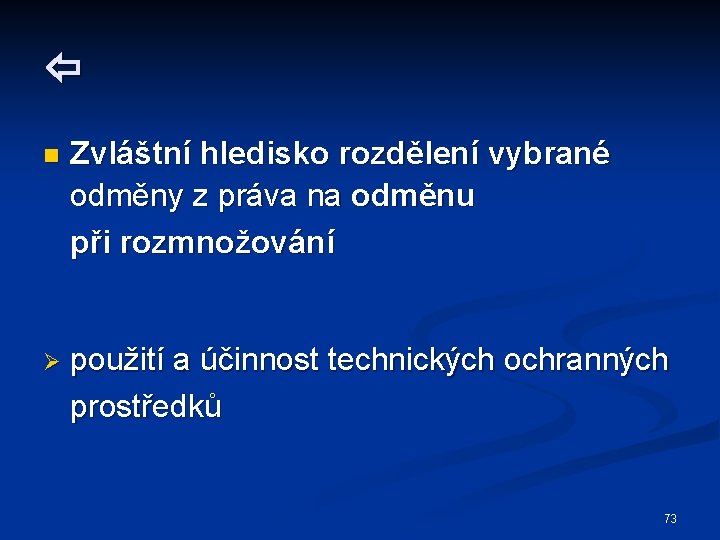 ⇦

Zvláštní hledisko rozdělení vybrané odměny z práva na odměnu při rozmnožování

použití a účinnost technických ochranných prostředků

73